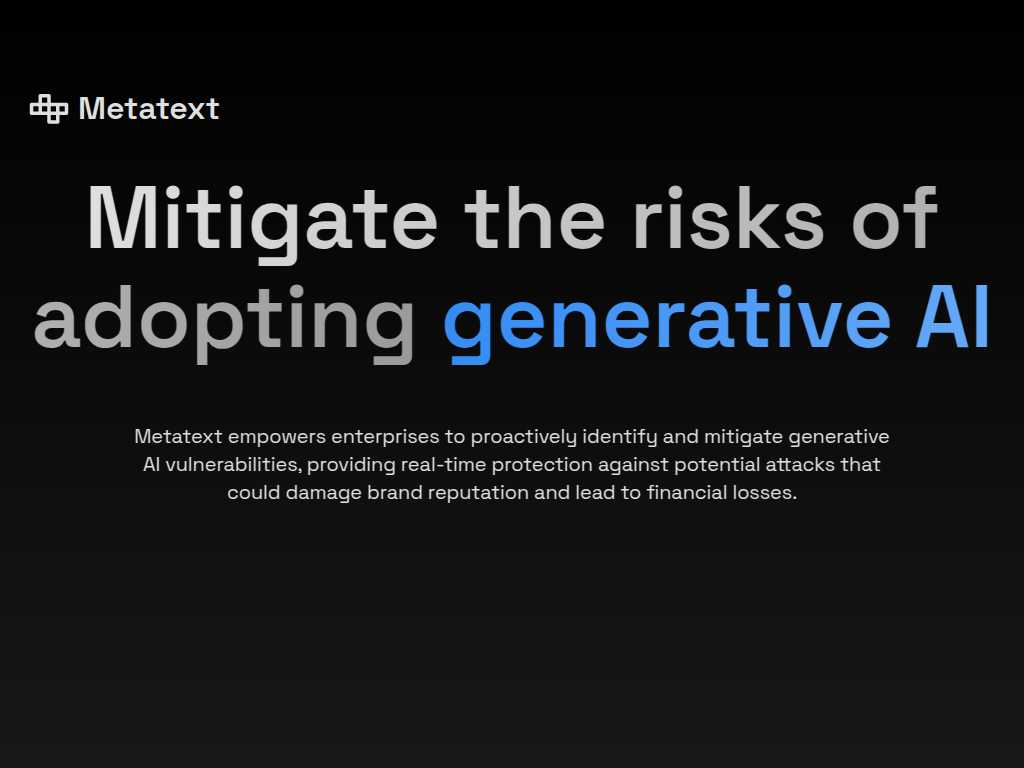 Metatext

Mitigate the risks of adopting generative AI

Metatext empowers enterprises to proactively identify and mitigate generative AI vulnerabilities, providing real-time protection against potential attacks that could damage brand reputation and lead to financial losses.